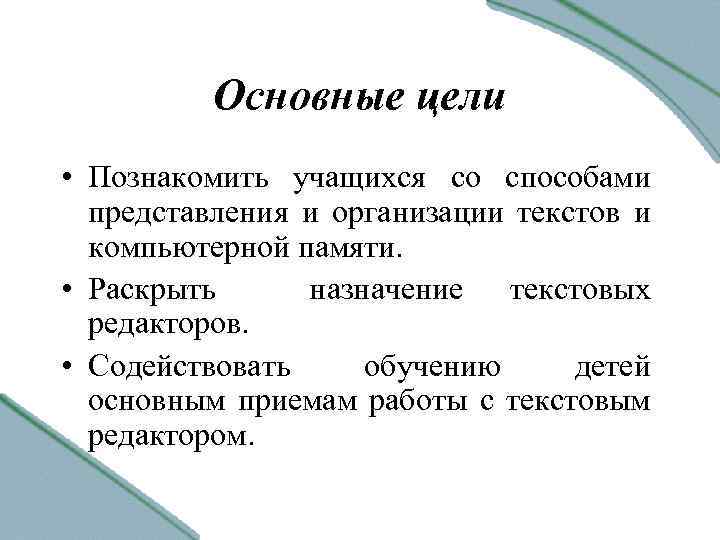 Основные цели

• Познакомить учащихся со способами представления и организации текстов и компьютерной памяти.
• Раскрыть назначение текстовых редакторов.
• Содействовать обучению детей основным приемам работы с текстовым редактором.